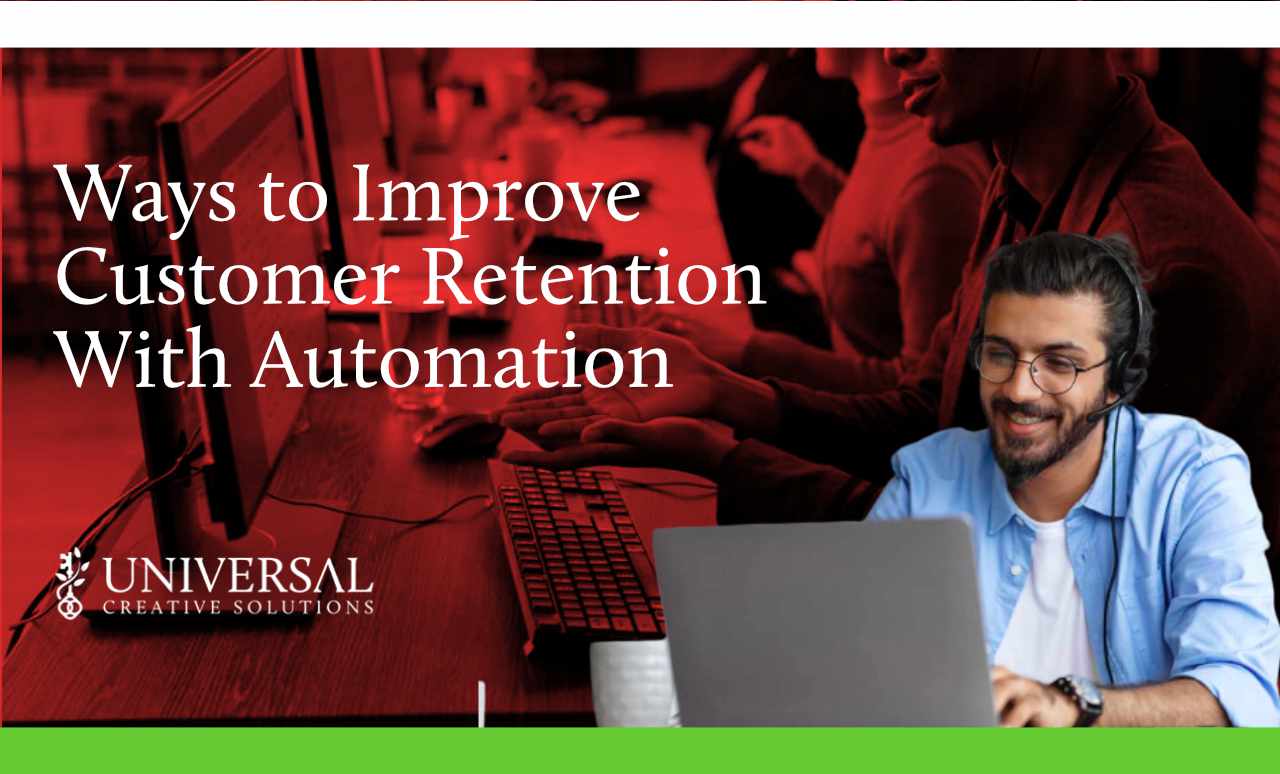 Ways to Improve Customer Retention With Automation

UNIVERSAL
CREATIVE SOLUTIONS